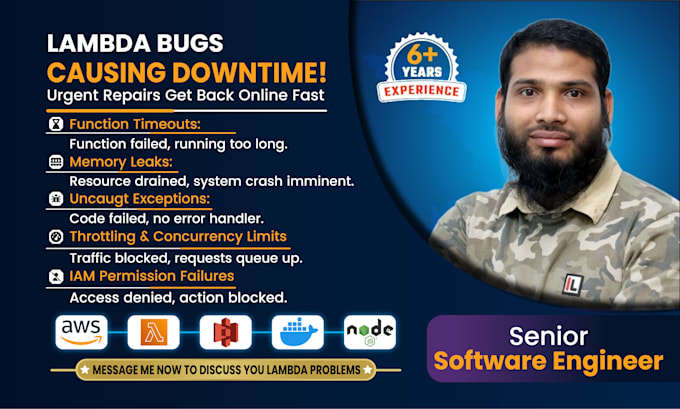 LAMBDA BUGS
CAUSING DOWNTIME!
Urgent Repairs Get Back Online Fast

Function Timeouts:
Function failed, running too long.

Memory Leaks:
Resource drained, system crash imminent.

Uncaugt Exceptions:
Code failed, no error handler.

Throttling & Concurrency Limits
Traffic blocked, requests queue up.

IAM Permission Failures
Access denied, action blocked.

aws

node

MESSAGE ME NOW TO DISCUSS YOU LAMBDA PROBLEMS

6+ YEARS EXPERIENCE

Senior
Software Engineer